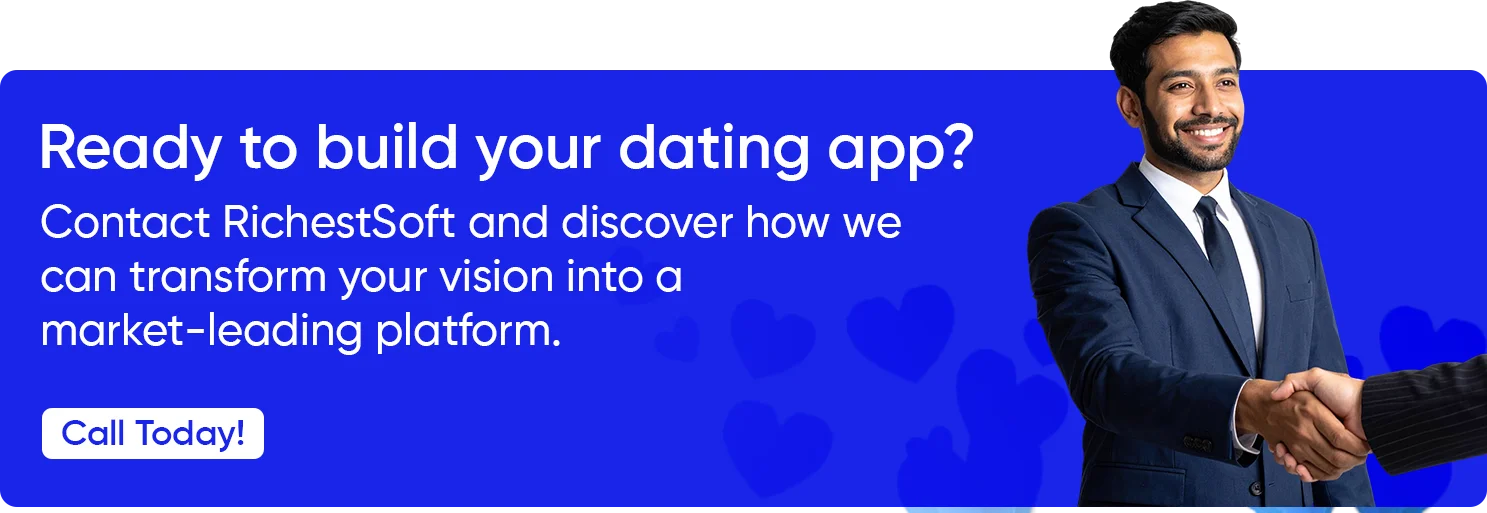 Ready to build your dating app?

Contact RichestSoft and discover how we can transform your vision into a market-leading platform.

Call Today!